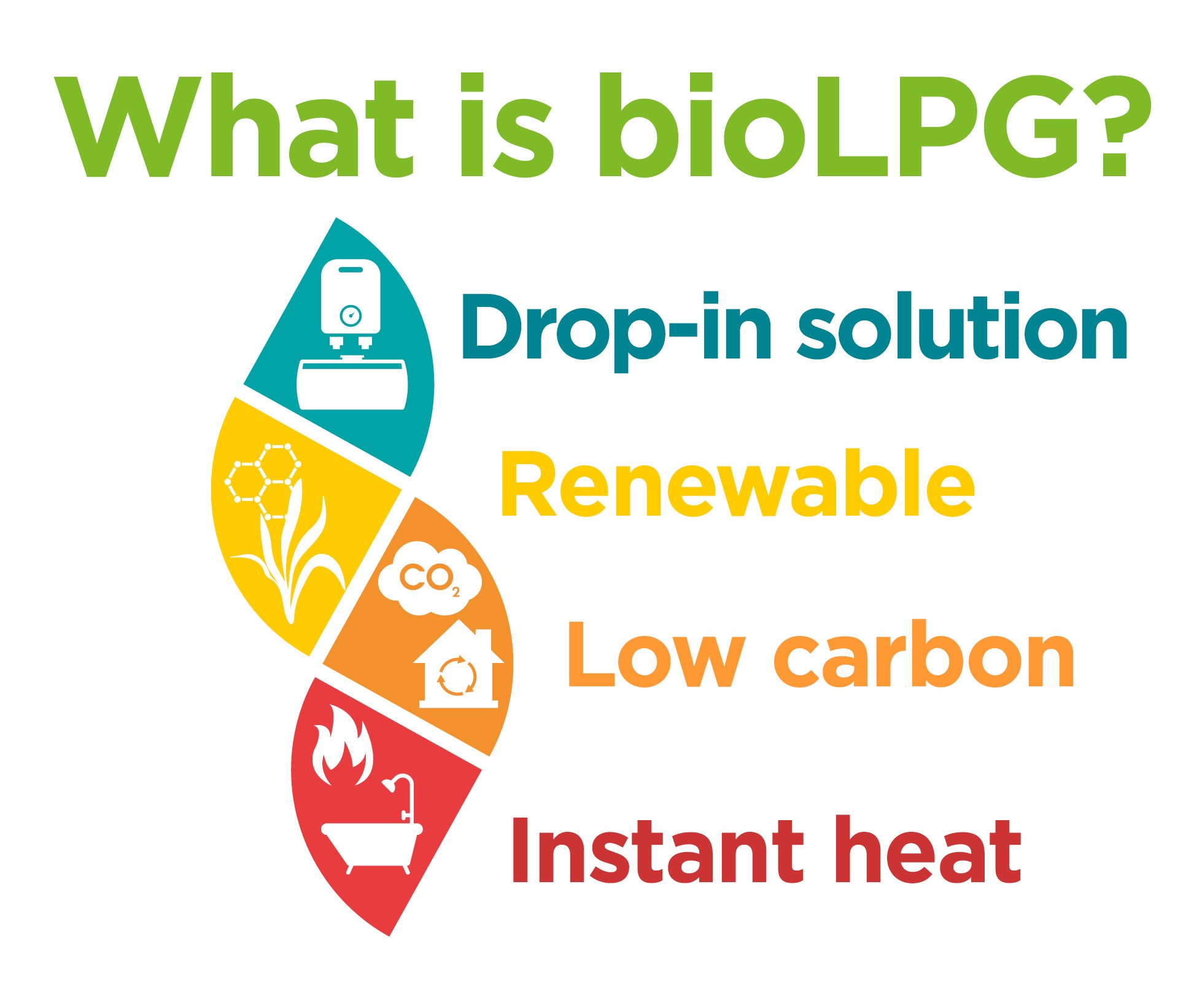 What is bioLPG?

Drop-in solution

Renewable

$CO_2$

Low carbon

Instant heat